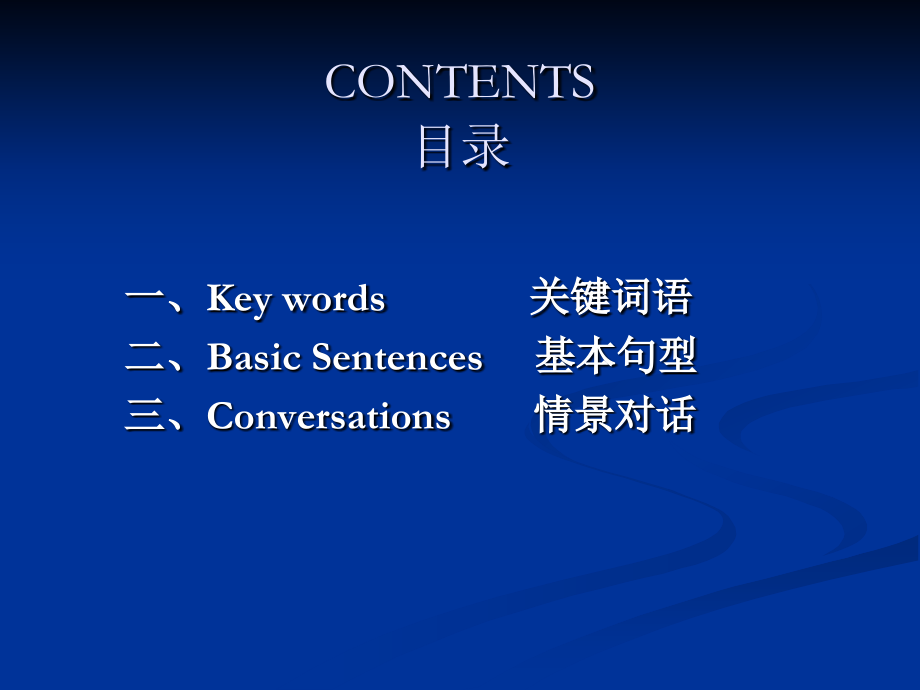 CONTENTS
目录

一、Key words 关键词语
二、Basic Sentences 基本句型
三、Conversations 情景对话